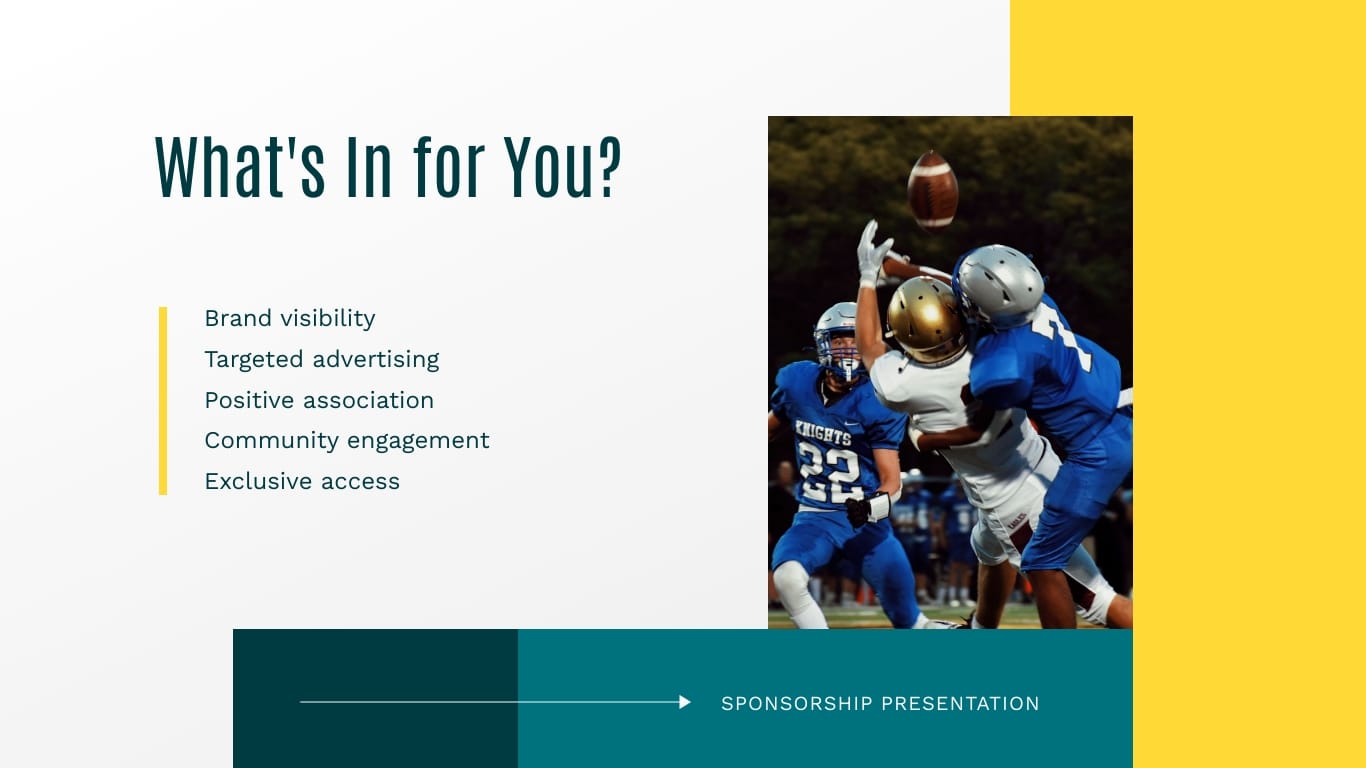 What's In for You?

Brand visibility
Targeted advertising
Positive association
Community engagement
Exclusive access

KNIGHTS
22

SPONSORSHIP PRESENTATION